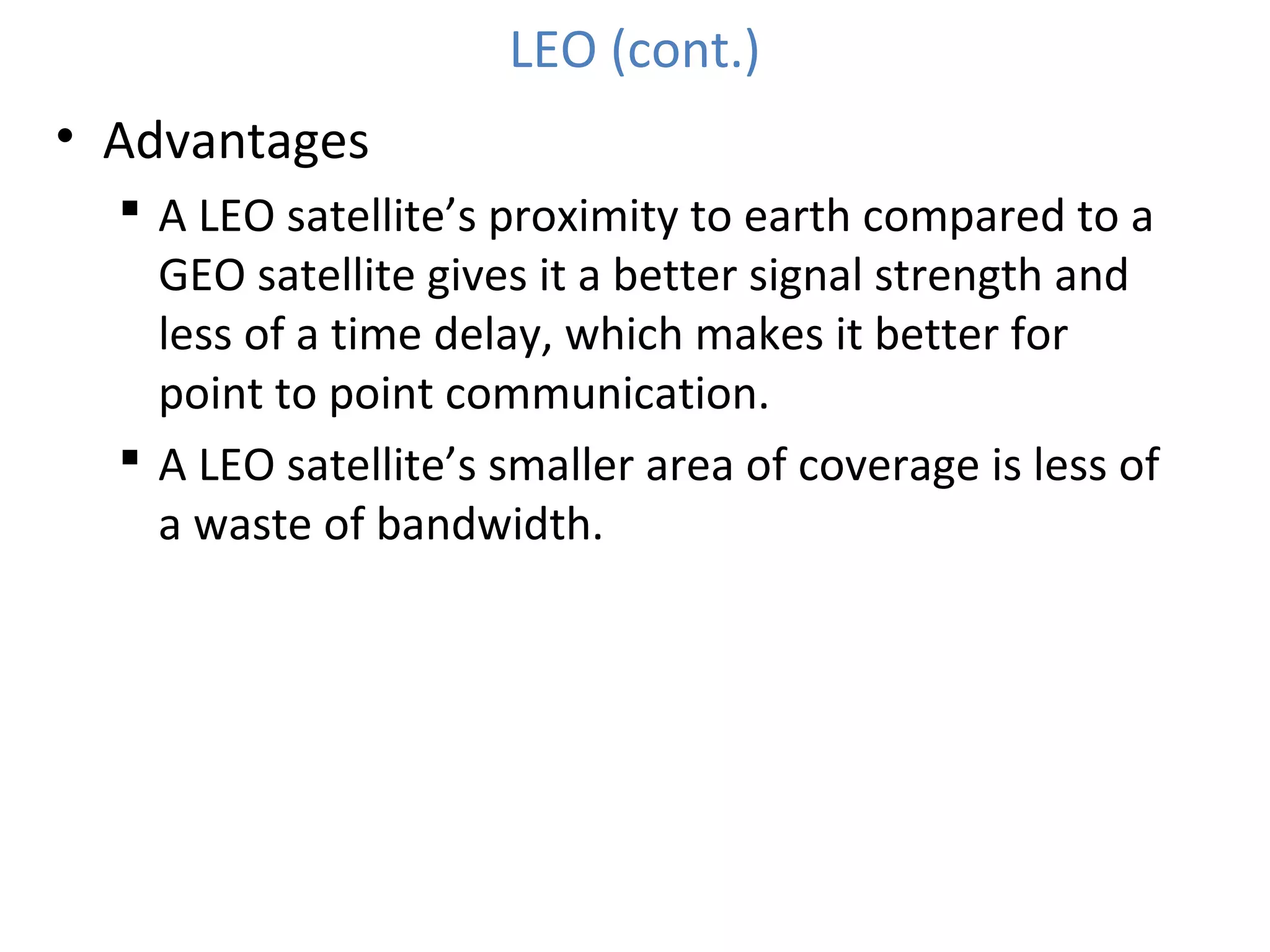 LEO (cont.)

• Advantages

▪ A LEO satellite’s proximity to earth compared to a GEO satellite gives it a better signal strength and less of a time delay, which makes it better for point to point communication.

▪ A LEO satellite’s smaller area of coverage is less of a waste of bandwidth.